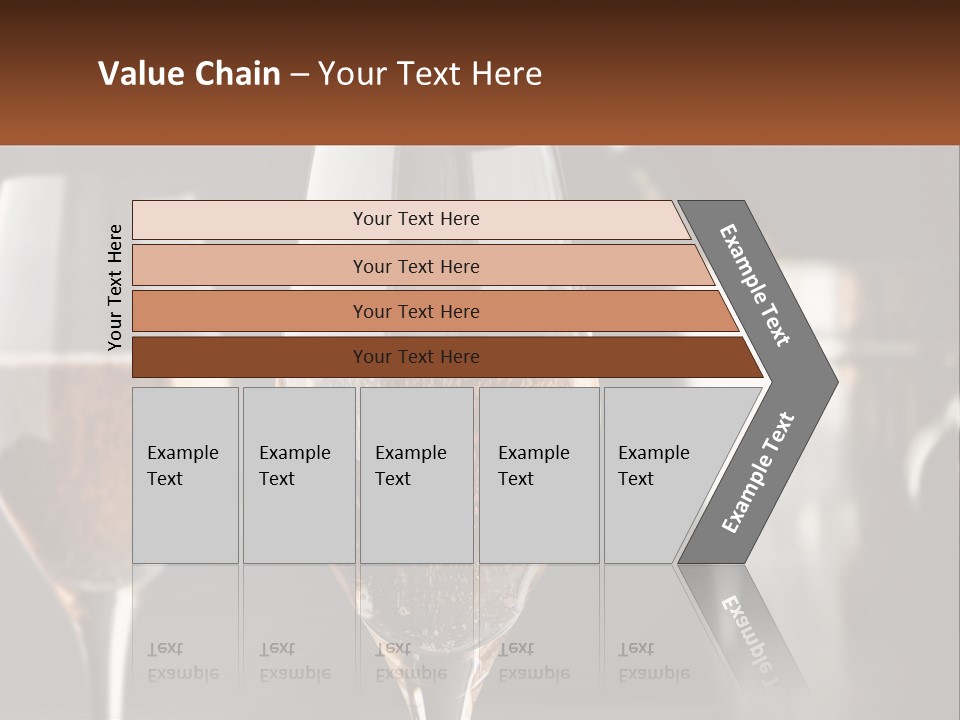 Value Chain – Your Text Here

Your Text Here

Your Text Here

Your Text Here

Your Text Here

Your Text Here

Example Text

Example Text

Example Text

Example Text

Example Text

Example Text

Example Text